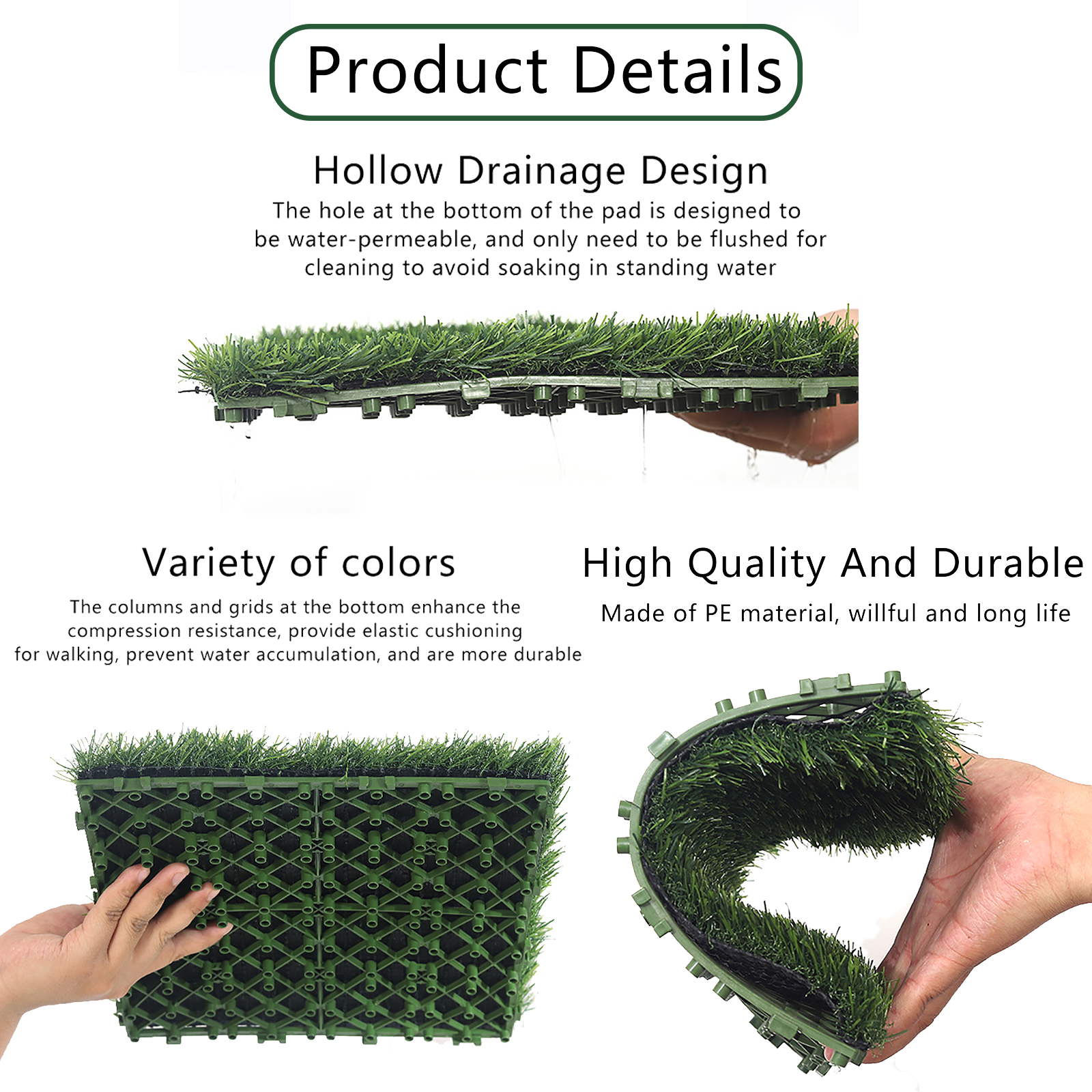 Product Details

Hollow Drainage Design

The hole at the bottom of the pad is designed to be water-permeable, and only need to be flushed for cleaning to avoid soaking in standing water

Variety of colors

The columns and grids at the bottom enhance the compression resistance, provide elastic cushioning for walking, prevent water accumulation, and are more durable

High Quality And Durable

Made of PE material, willful and long life